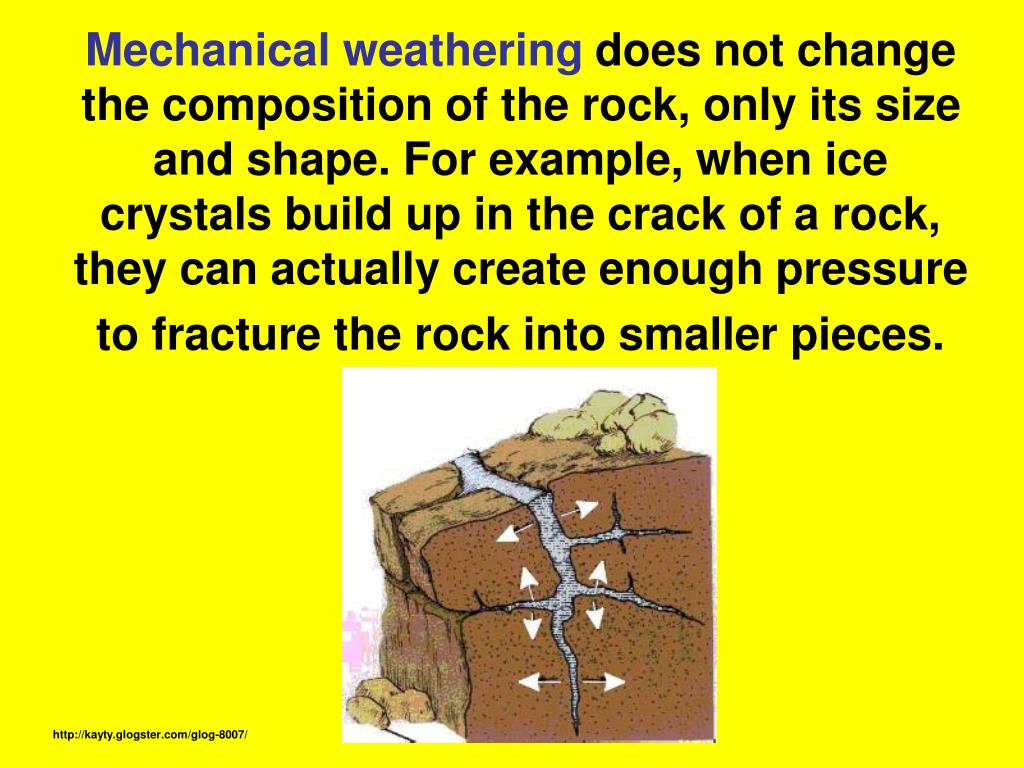 Mechanical weathering does not change the composition of the rock, only its size and shape. For example, when ice crystals build up in the crack of a rock, they can actually create enough pressure to fracture the rock into smaller pieces.

http://kayty.glogster.com/glog-8007/